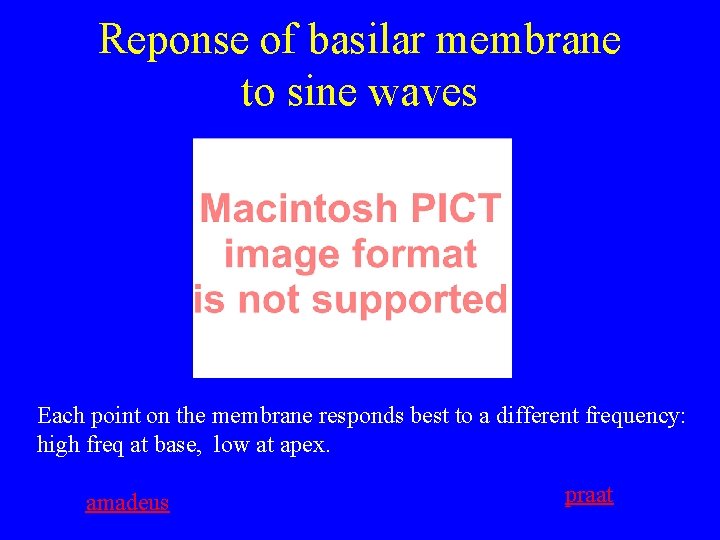 Reponse of basilar membrane to sine waves

Macintosh PICT image format is not supported

Each point on the membrane responds best to a different frequency: high freq at base, low at apex.

amadeus

praat